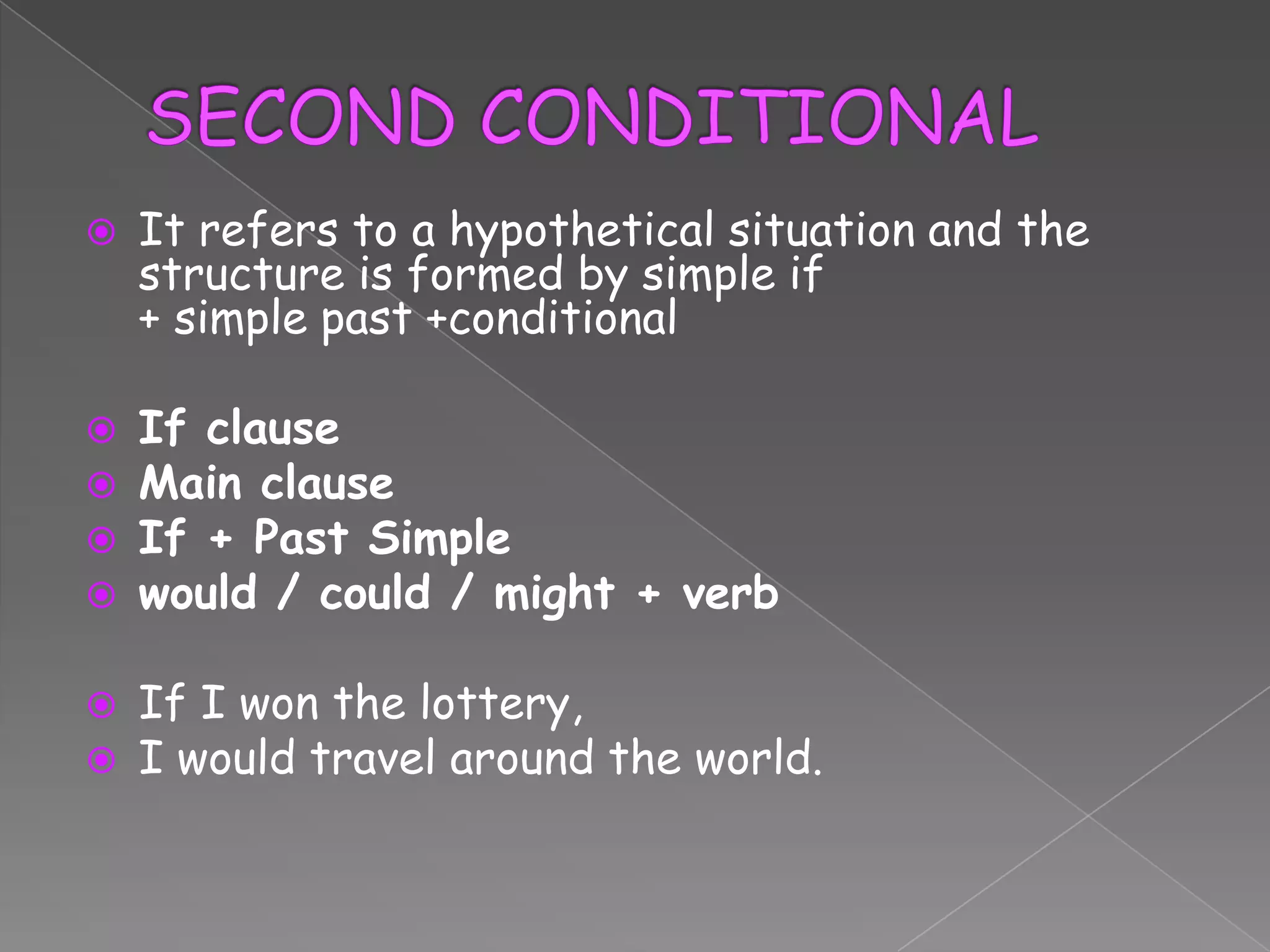 SECOND CONDITIONAL

It refers to a hypothetical situation and the structure is formed by simple if + simple past +conditional

If clause
Main clause
If + Past Simple
would / could / might + verb

If I won the lottery,
I would travel around the world.